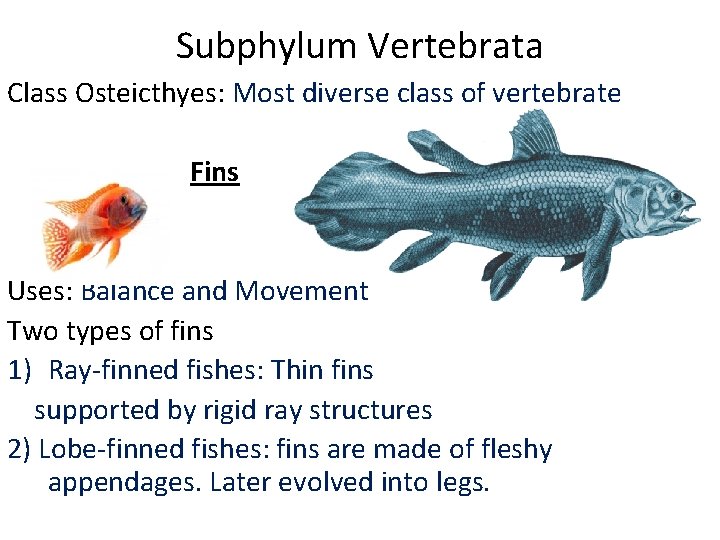 Subphylum Vertebrata

Class Osteicthyes: Most diverse class of vertebrate

Fins

Uses: Balance and Movement

Two types of fins

1) Ray-finned fishes: Thin fins supported by rigid ray structures

2) Lobe-finned fishes: fins are made of fleshy appendages. Later evolved into legs.